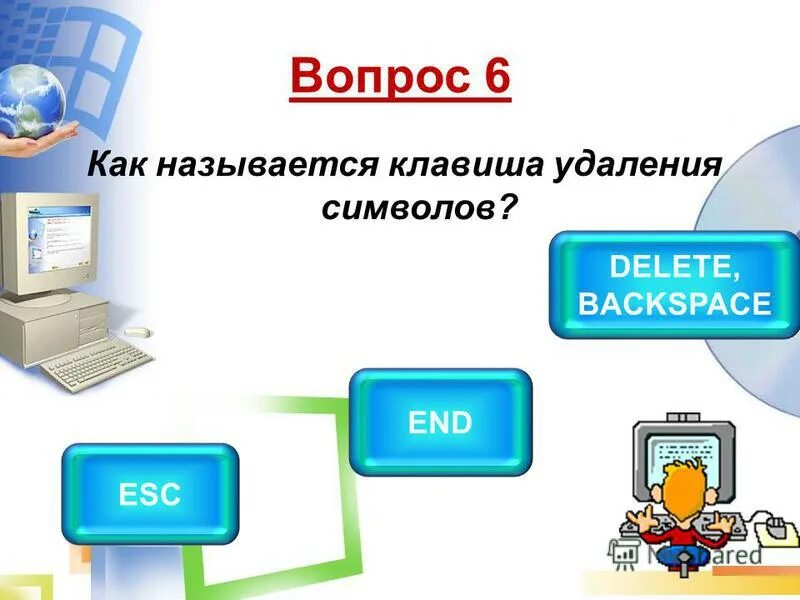 Вопрос 6

Как называется клавиша удаления символов?

DELETE, BACKSPACE

END

ESC

MyShared